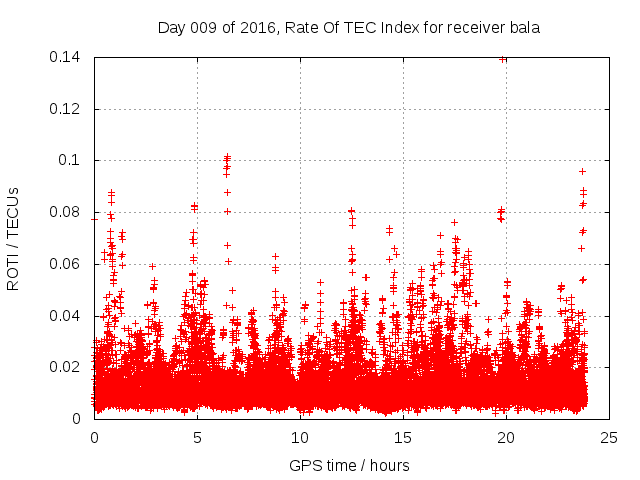 Day 009 of 2016, Rate Of TEC Index for receiver bala

ROTI / TECUs

0.14
0.12
0.1
0.08
0.06
0.04
0.02
0

0
5
10
15
20
25

GPS time / hours